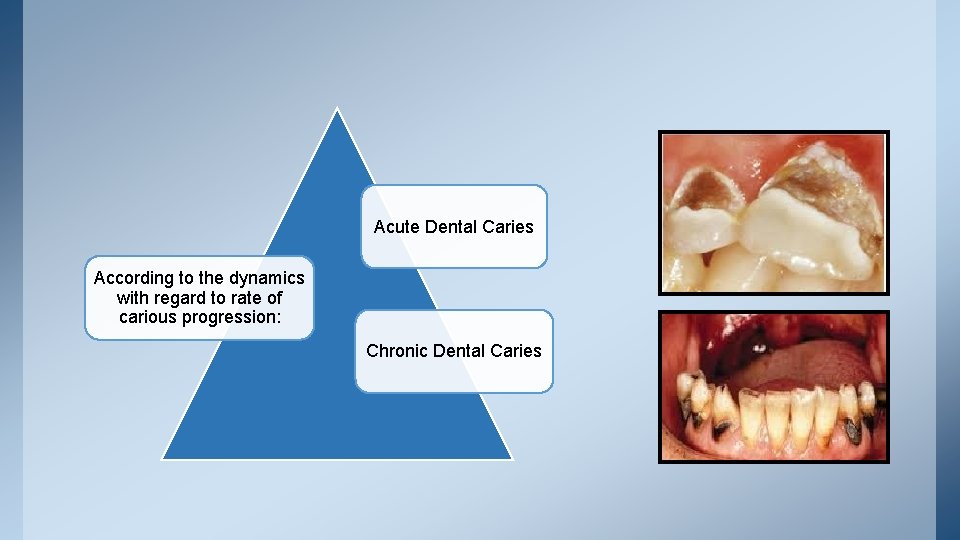 According to the dynamics with regard to rate of carious progression:

Acute Dental Caries

Chronic Dental Caries